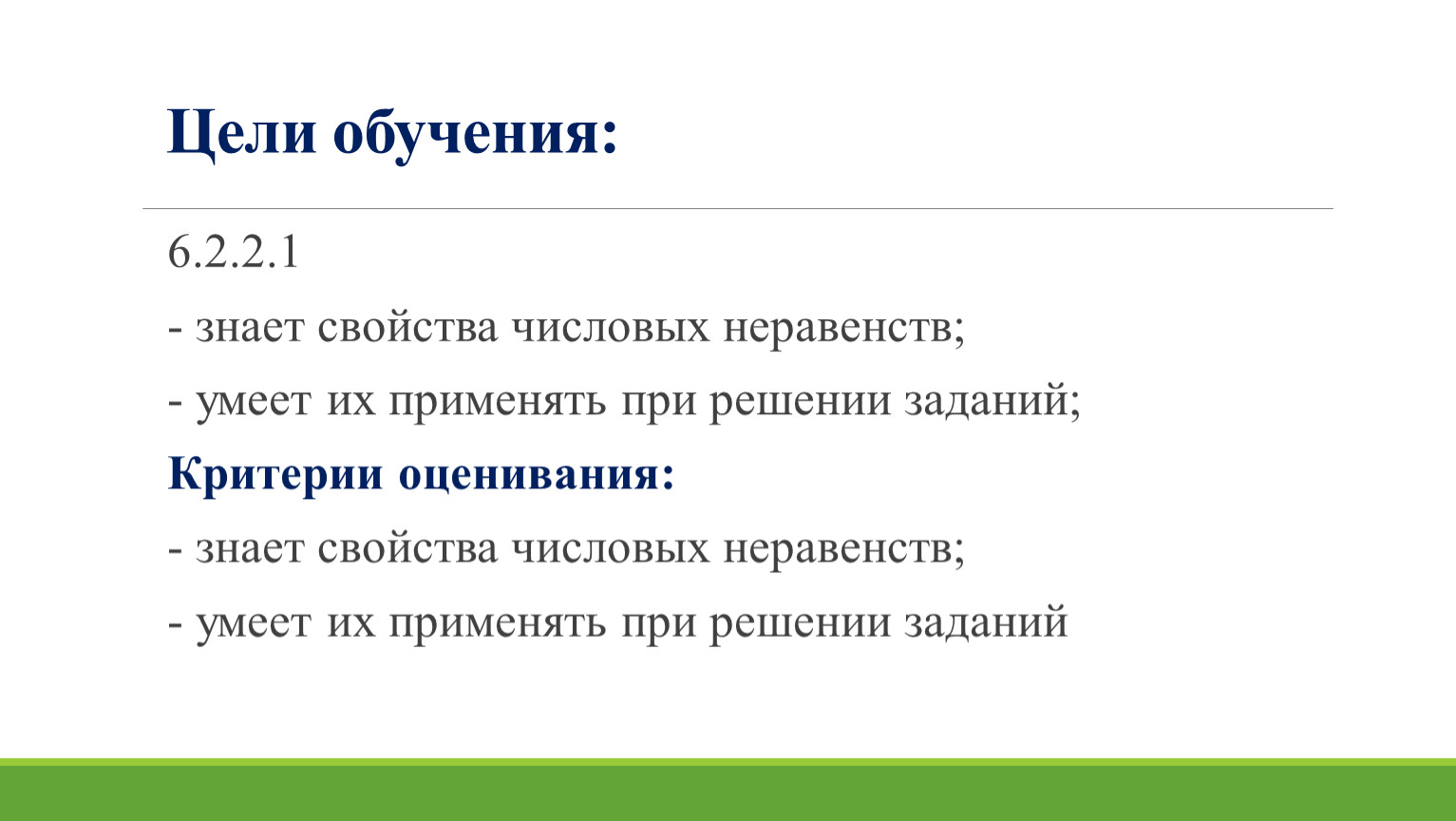 Цели обучения:

6.2.2.1

- знает свойства числовых неравенств;

- умеет их применять при решении заданий;

Критерии оценивания:

- знает свойства числовых неравенств;

- умеет их применять при решении заданий